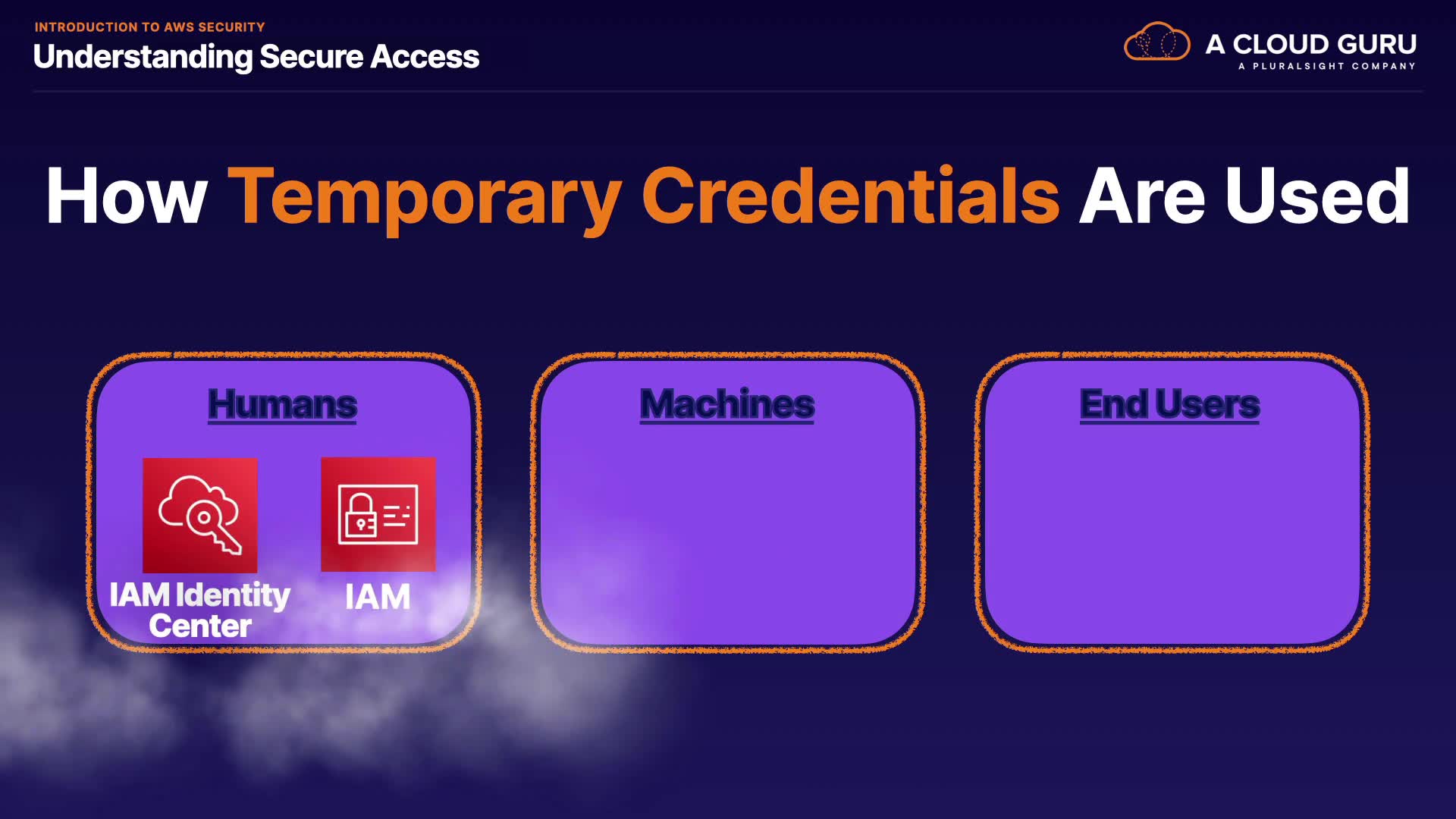 INTRODUCTION TO AWS SECURITY
Understanding Secure Access

A CLOUD GURU
A PLURALSIGHT COMPANY

How Temporary Credentials Are Used

Humans

IAM Identity Center

IAM

Machines

End Users